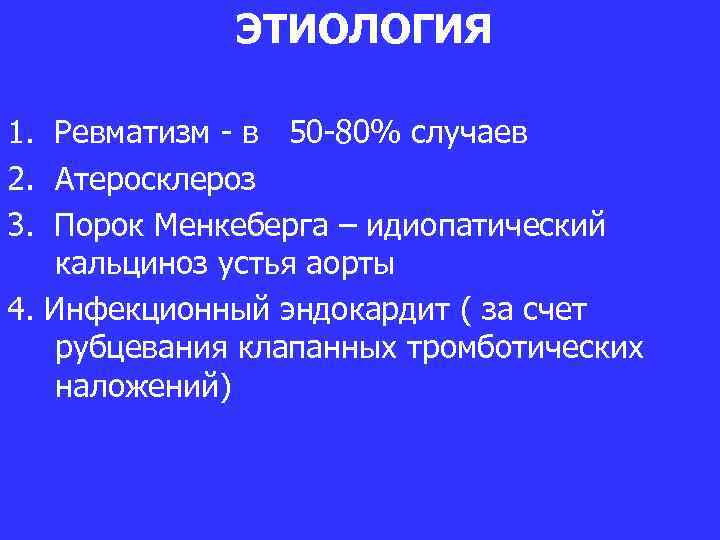 ЭТИОЛОГИЯ

1. Ревматизм - в 50-80% случаев
2. Атеросклероз
3. Порок Менкеберга – идиопатический кальциноз устья аорты
4. Инфекционный эндокардит ( за счет рубцевания клапанных тромботических наложений)